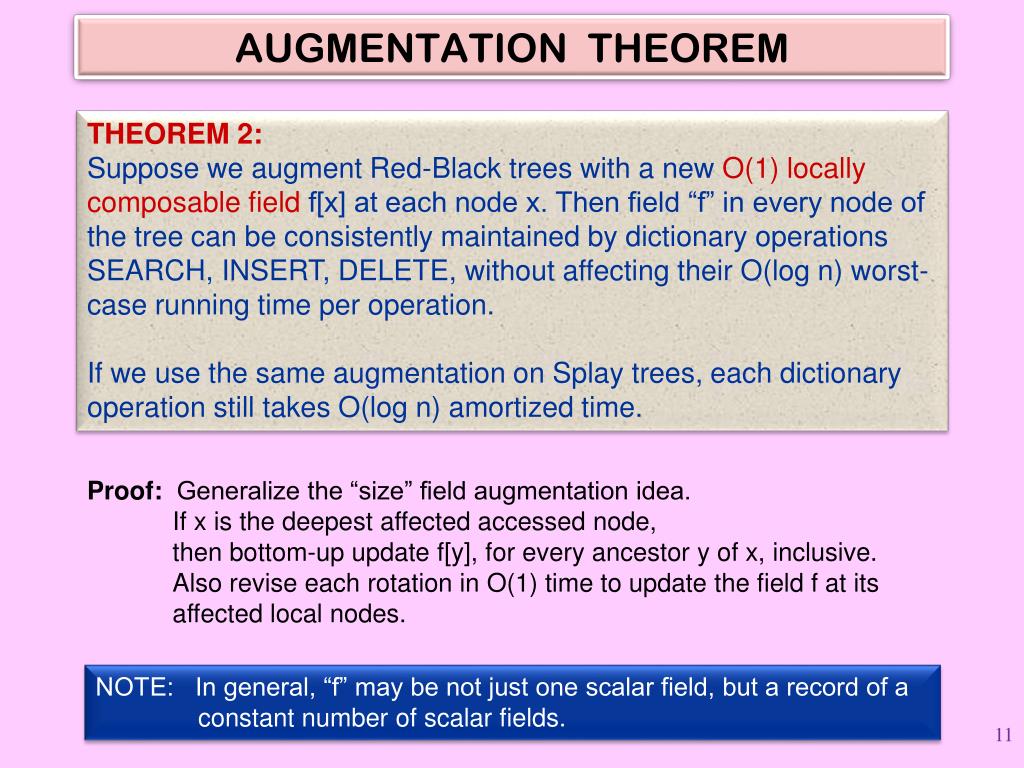 AUGMENTATION THEOREM

THEOREM 2:
Suppose we augment Red-Black trees with a new O(1) locally composable field f[x] at each node x. Then field “f” in every node of the tree can be consistently maintained by dictionary operations SEARCH, INSERT, DELETE, without affecting their O(log n) worst-case running time per operation.

If we use the same augmentation on Splay trees, each dictionary operation still takes O(log n) amortized time.

Proof: Generalize the “size” field augmentation idea.
If x is the deepest affected accessed node,
then bottom-up update f[y], for every ancestor y of x, inclusive.
Also revise each rotation in O(1) time to update the field f at its affected local nodes.

NOTE: In general, “f” may be not just one scalar field, but a record of a constant number of scalar fields.

11